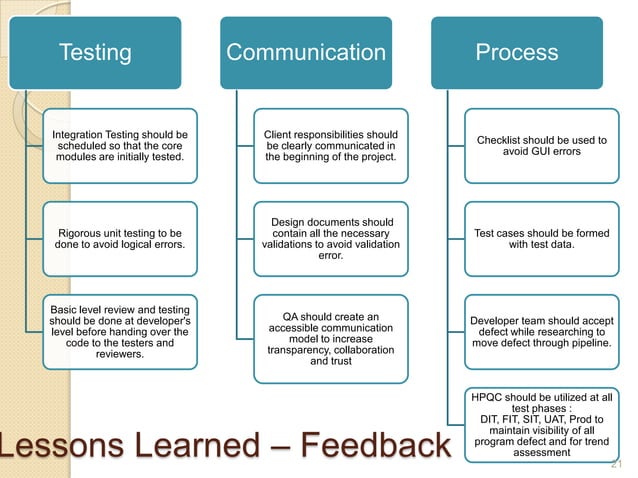 Testing

Integration Testing should be scheduled so that the core modules are initially tested.

Rigorous unit testing to be done to avoid logical errors.

Basic level review and testing should be done at developer's level before handing over the code to the testers and reviewers.

Communication

Client responsibilities should be clearly communicated in the beginning of the project.

Design documents should contain all the necessary validations to avoid validation error.

QA should create an accessible communication model to increase transparency, collaboration and trust

Process

Checklist should be used to avoid GUI errors

Test cases should be formed with test data.

Developer team should accept defect while researching to move defect through pipeline.

HPQC should be utilized at all test phases : DIT, FIT, SIT, UAT, Prod to maintain visibility of all program defect and for trend assessment

Lessons Learned – Feedback

21